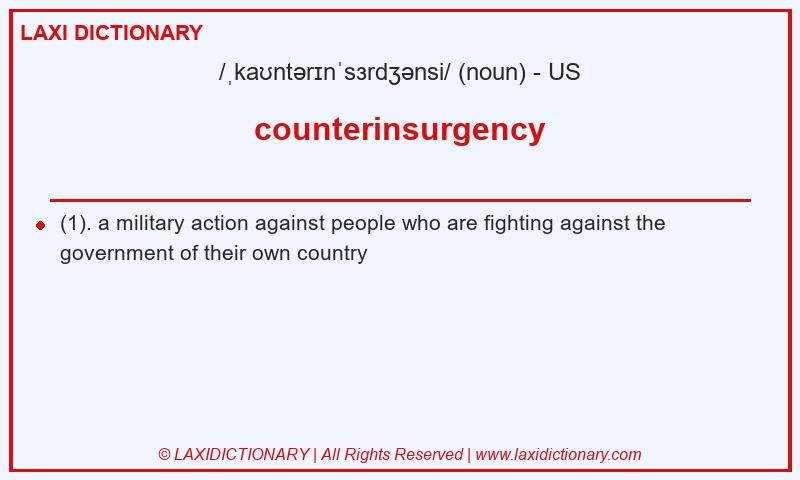 LAXI DICTIONARY

/ˌkaʊntərɪnˈsɜrdʒənsi/ (noun) - US

counterinsurgency

(1). a military action against people who are fighting against the government of their own country

© LAXIDICTIONARY | All Rights Reserved | www.laxidictionary.com